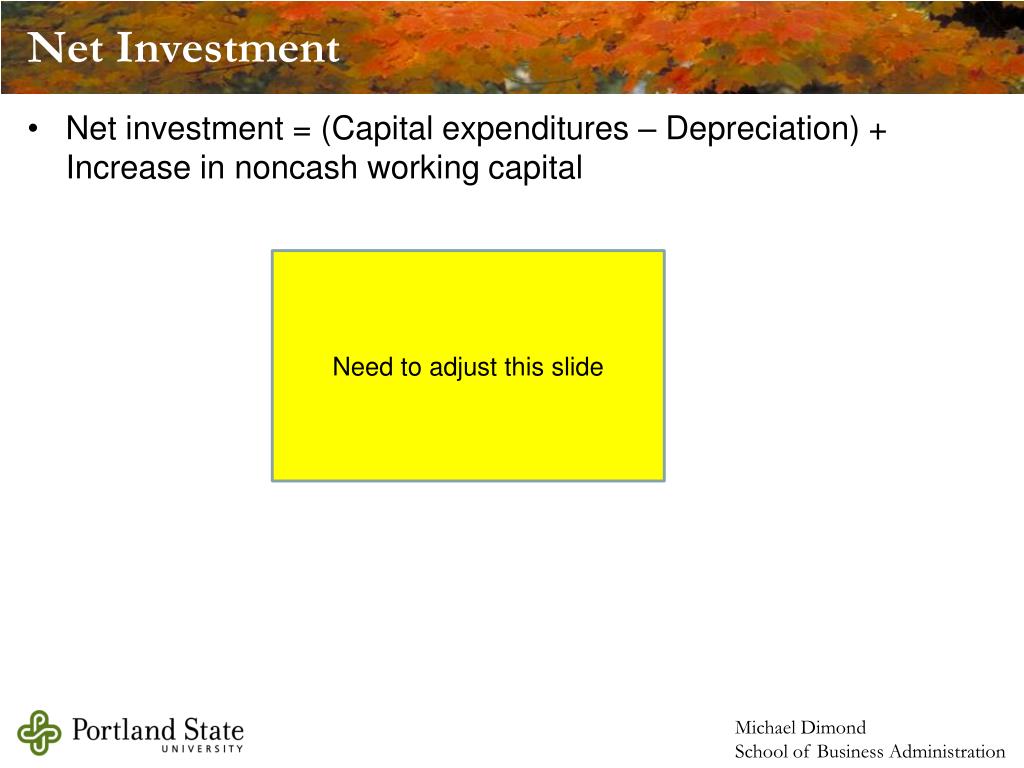 Net Investment

• Net investment = (Capital expenditures – Depreciation) + Increase in noncash working capital

Need to adjust this slide

Portland State UNIVERSITY

Michael Dimond
School of Business Administration